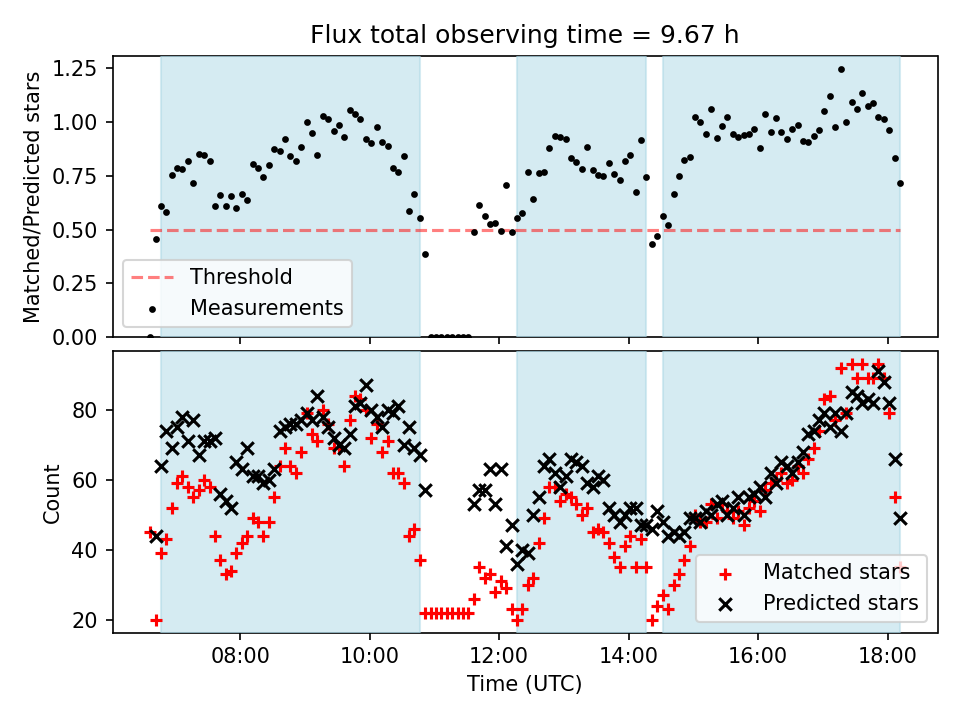 Flux total observing time = 9.67 h

Matched/Predicted stars
1.25
1.00
0.75
0.50
0.25
0.00

Threshold
Measurements

Count
80
60
40
20

Matched stars
Predicted stars

08:00
10:00
12:00
14:00
16:00
18:00
Time (UTC)